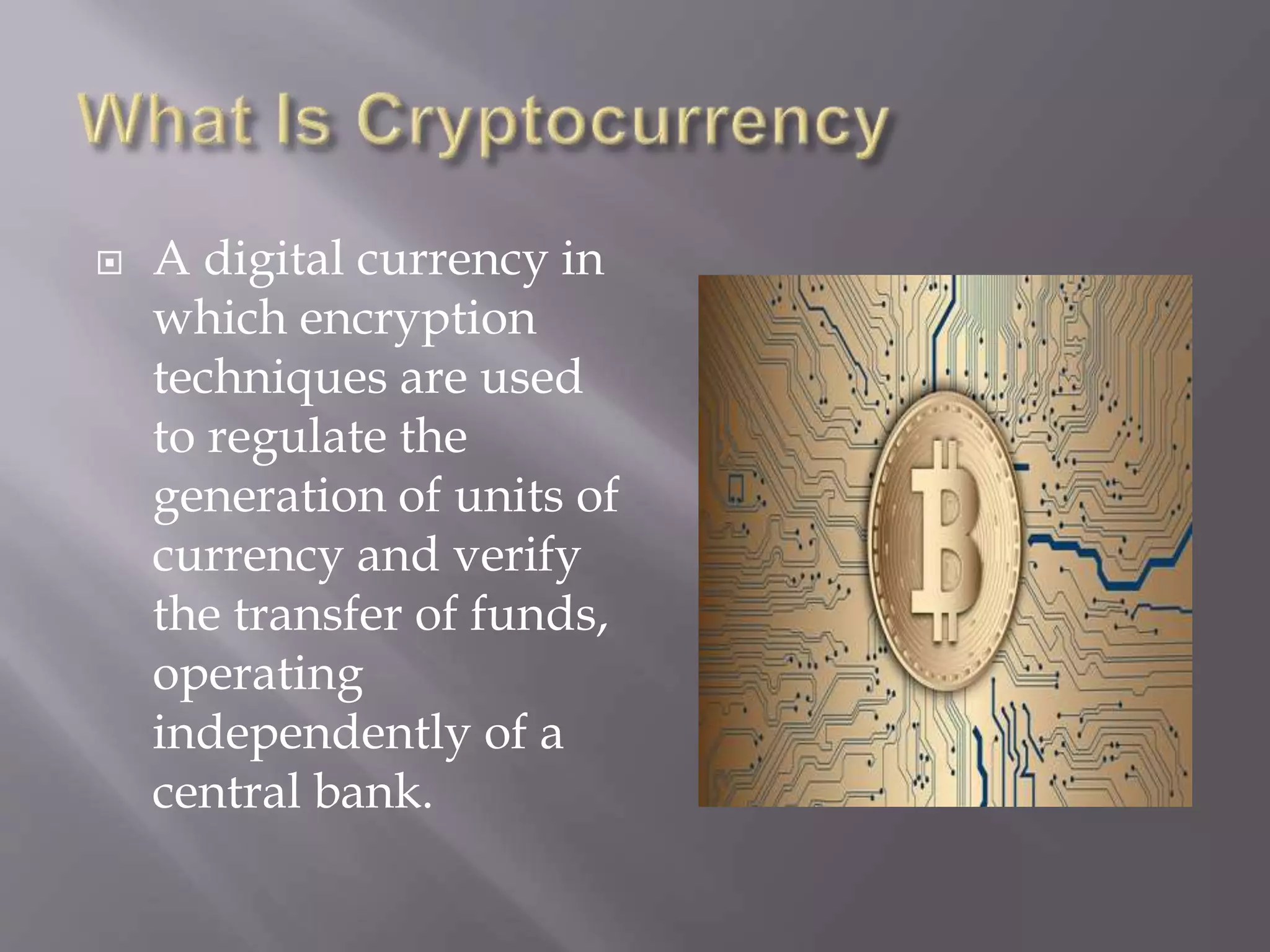 What Is Cryptocurrency

A digital currency in which encryption techniques are used to regulate the generation of units of currency and verify the transfer of funds, operating independently of a central bank.